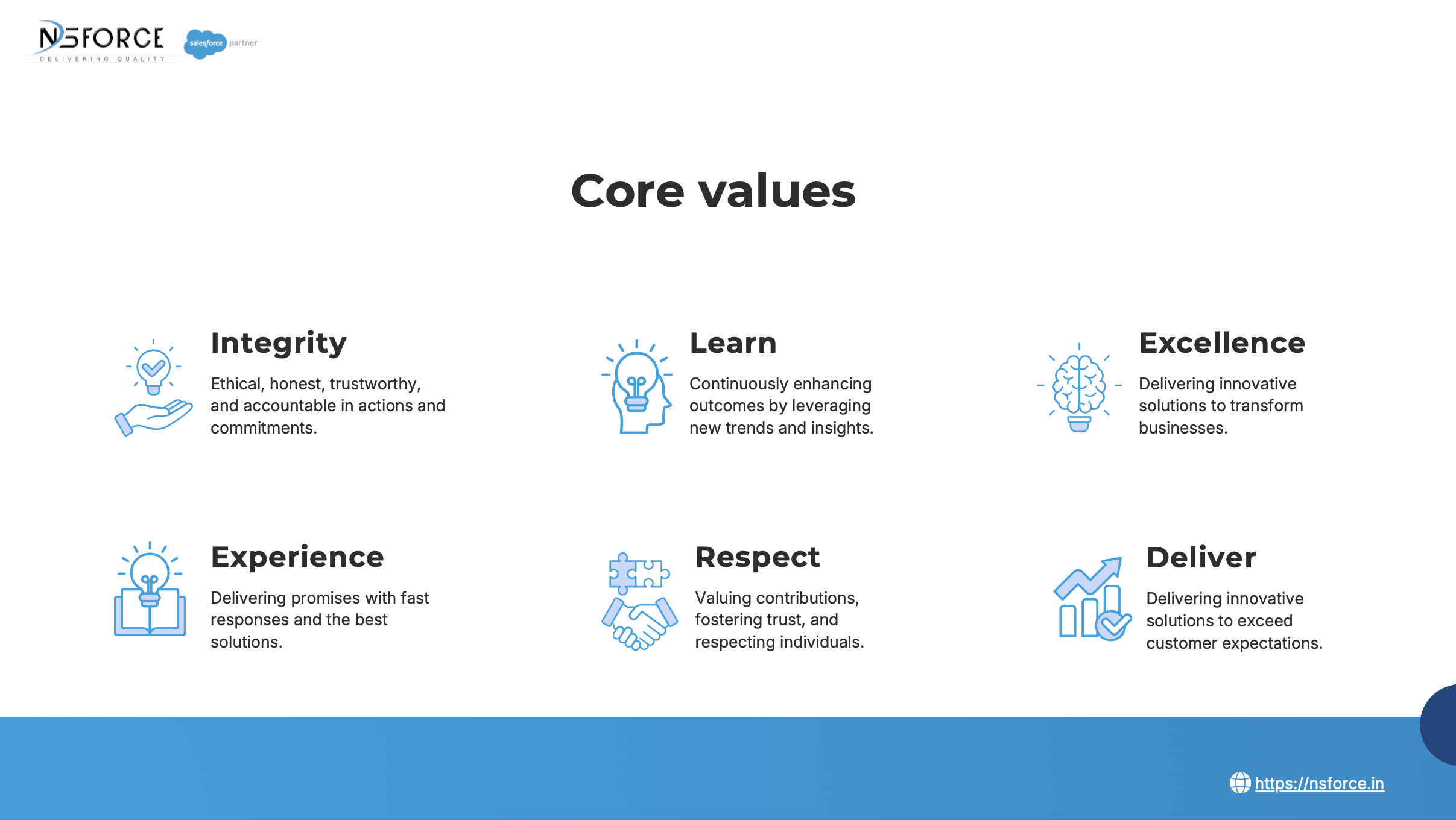 NSFORCE
DELIVERING QUALITY

salesforce partner

Core values

Integrity

Ethical, honest, trustworthy, and accountable in actions and commitments.

Learn

Continuously enhancing outcomes by leveraging new trends and insights.

Excellence

Delivering innovative solutions to transform businesses.

Experience

Delivering promises with fast responses and the best solutions.

Respect

Valuing contributions, fostering trust, and respecting individuals.

Deliver

Delivering innovative solutions to exceed customer expectations.

https://nsforce.in